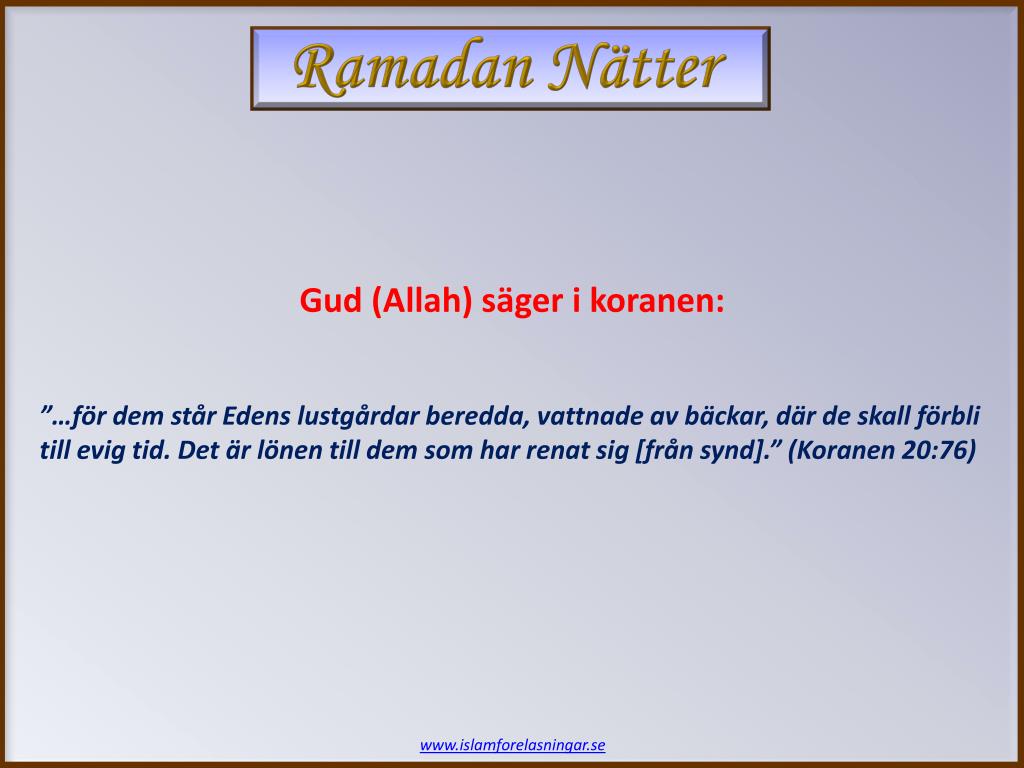 Ramadan Nätter

Gud (Allah) säger i koranen:

”…för dem står Edens lustgårdar beredda, vattnade av bäckar, där de skall förbli till evig tid. Det är lönen till dem som har renat sig [från synd].” (Koranen 20:76)

www.islamforelasningar.se